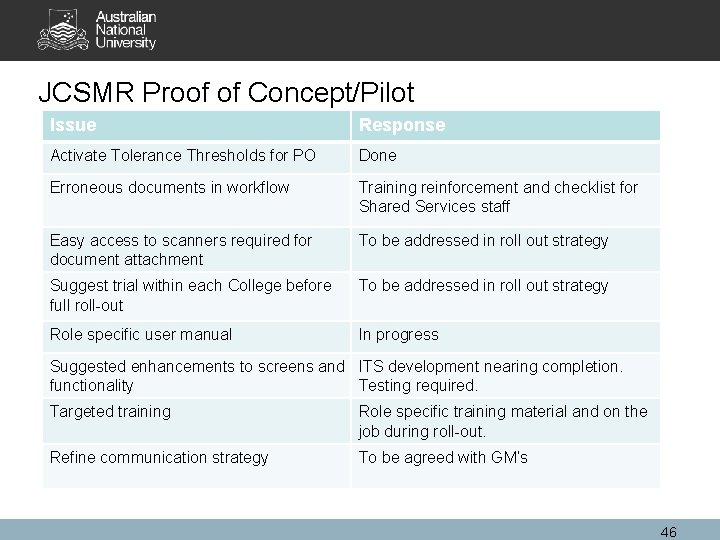 Australian National University

JCSMR Proof of Concept/Pilot

| Issue | Response |
|---|---|
| Activate Tolerance Thresholds for PO | Done |
| Erroneous documents in workflow | Training reinforcement and checklist for Shared Services staff |
| Easy access to scanners required for document attachment | To be addressed in roll out strategy |
| Suggest trial within each College before full roll-out | To be addressed in roll out strategy |
| Role specific user manual | In progress |
| Suggested enhancements to screens and functionality | ITS development nearing completion. Testing required. |
| Targeted training | Role specific training material and on the job during roll-out. |
| Refine communication strategy | To be agreed with GM's |

46